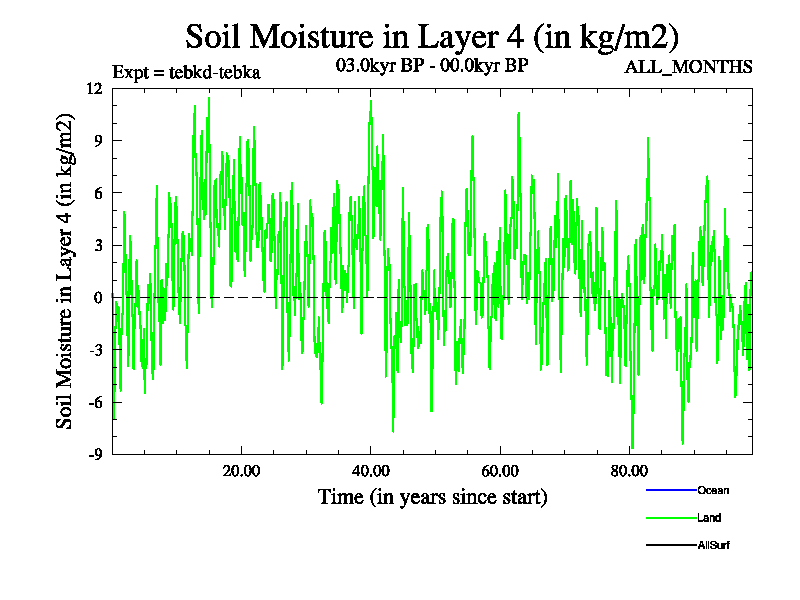 Soil Moisture in Layer 4 (in kg/m2)

Expt = tebkd-tebka

03.0kyr BP - 00.0kyr BP

ALL_MONTHS

Soil Moisture in Layer 4 (in kg/m2)

12
9
6
3
0
-3
-6
-9

20.00
40.00
60.00
80.00

Time (in years since start)

Ocean
Land
AllSurf